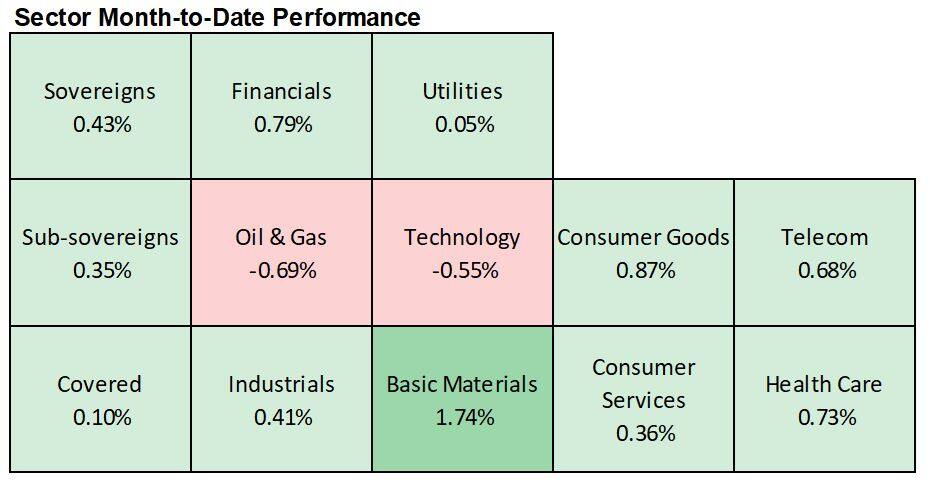 Sector Month-to-Date Performance

| | | | | |
|---|---|---|---|---|
| Sovereigns 0.43% | Financials 0.79% | Utilities 0.05% | | |
| Sub-sovereigns 0.35% | Oil & Gas -0.69% | Technology -0.55% | Consumer Goods 0.87% | Telecom 0.68% |
| Covered 0.10% | Industrials 0.41% | Basic Materials 1.74% | Consumer Services 0.36% | Health Care 0.73% |